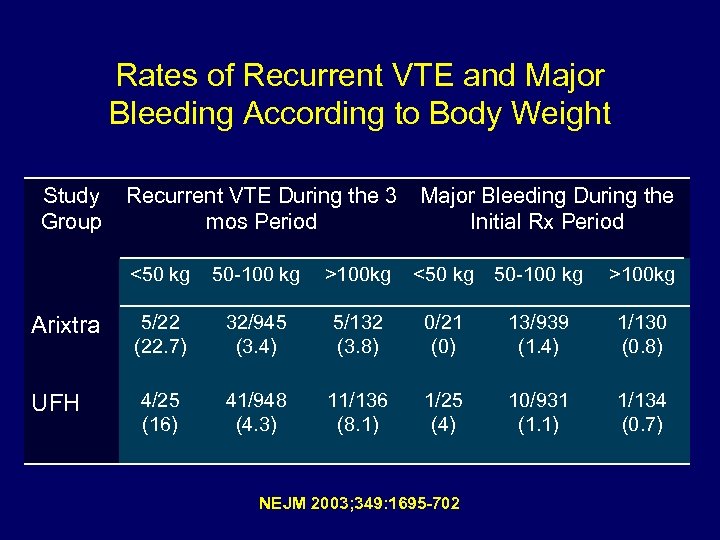 Rates of Recurrent VTE and Major Bleeding According to Body Weight

| Study Group | Recurrent VTE During the 3 mos Period | | | Major Bleeding During the Initial Rx Period | | |
|---|---|---|---|---|---|---|
| | <50 kg | 50-100 kg | >100kg | <50 kg | 50-100 kg | >100kg |
| Arixtra | 5/22 (22.7) | 32/945 (3.4) | 5/132 (3.8) | 0/21 (0) | 13/939 (1.4) | 1/130 (0.8) |
| UFH | 4/25 (16) | 41/948 (4.3) | 11/136 (8.1) | 1/25 (4) | 10/931 (1.1) | 1/134 (0.7) |

NEJM 2003;349:1695-702